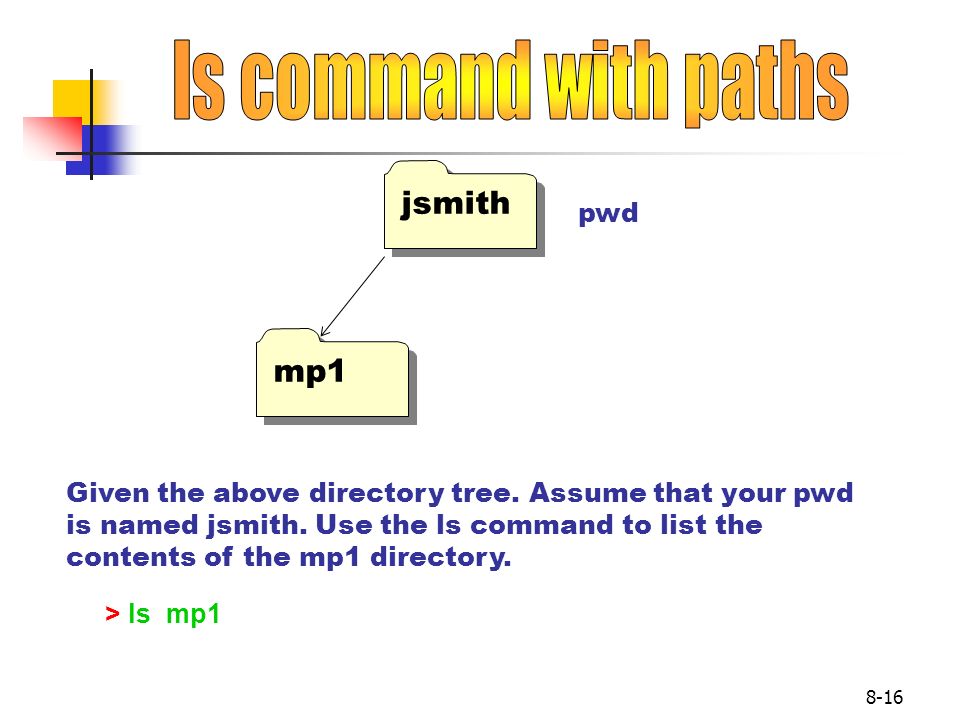 ls command with paths

jsmith

pwd

mp1

Given the above directory tree. Assume that your pwd is named jsmith. Use the ls command to list the contents of the mp1 directory.

> ls mp1

8-16